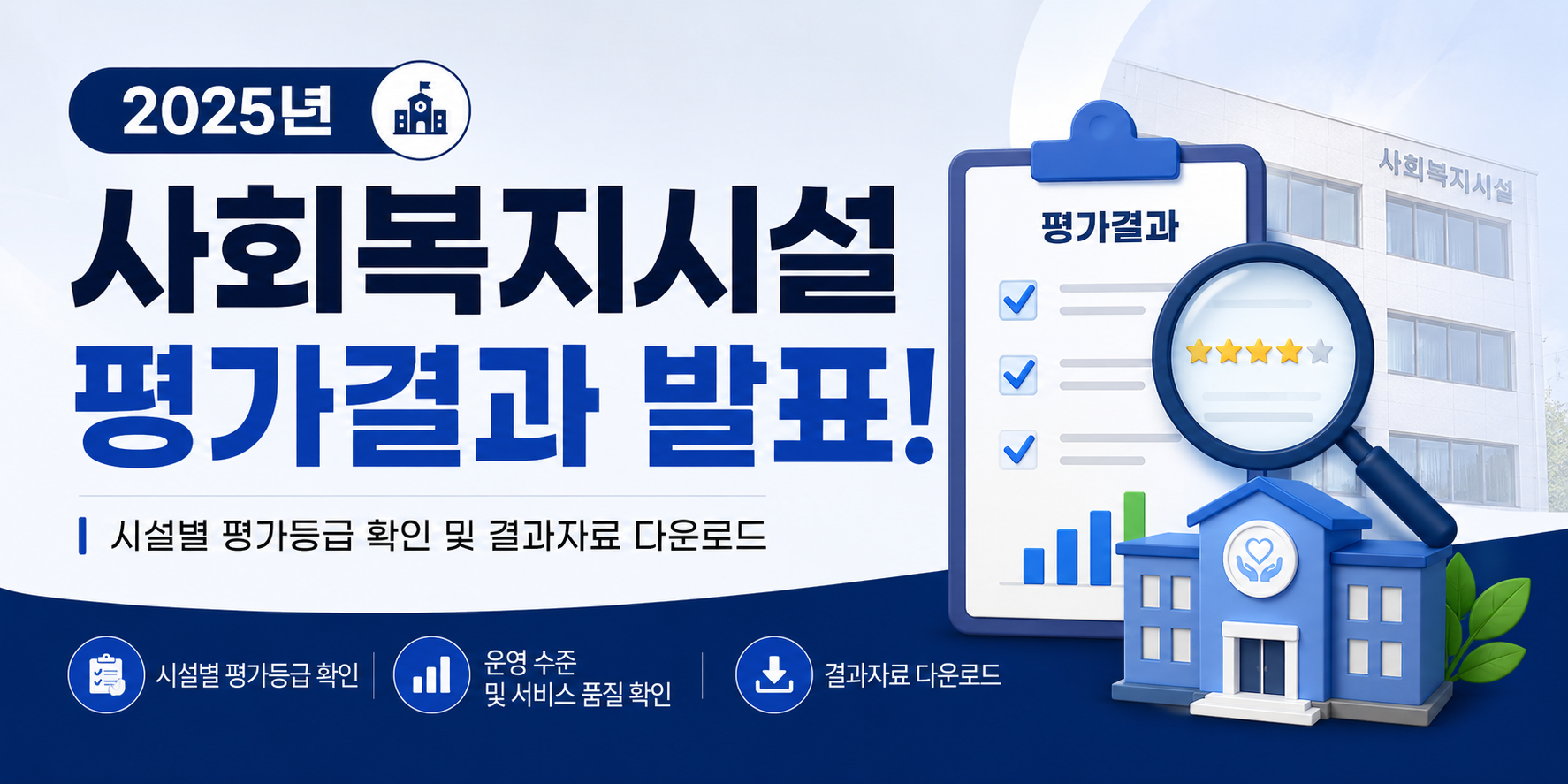 2025년

사회복지시설

평가결과 발표!

시설별 평가등급 확인 및 결과자료 다운로드

시설별 평가등급 확인

운영 수준 및 서비스 품질 확인

결과자료 다운로드

평가결과

사회복지시설